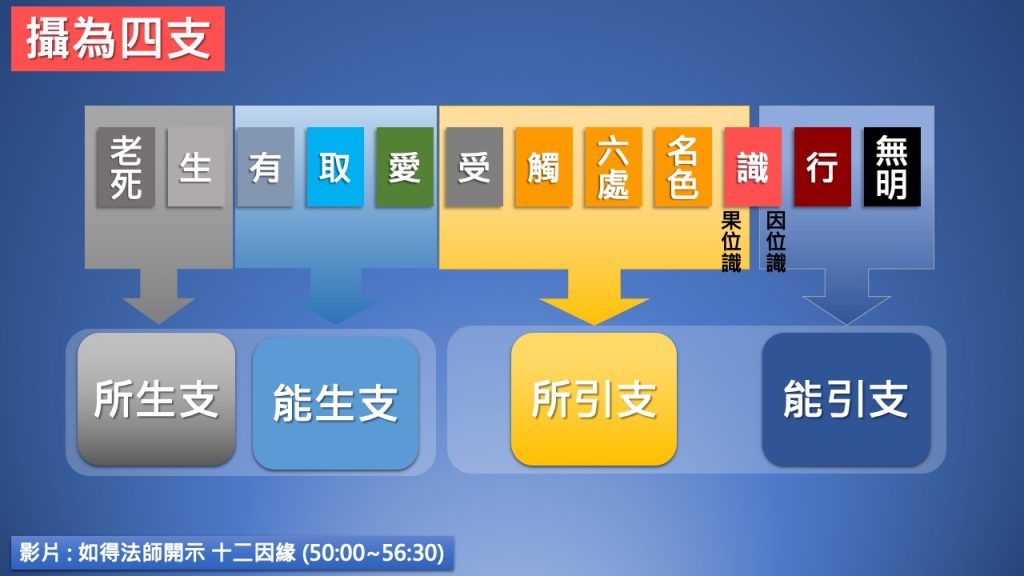 攝為四支

老死 生 有 取 愛 受 觸 六處 名色 識 行 無明

果位識 因位識

所生支 能生支 所引支 能引支

影片 : 如得法師開示 十二因緣 (50:00~56:30)